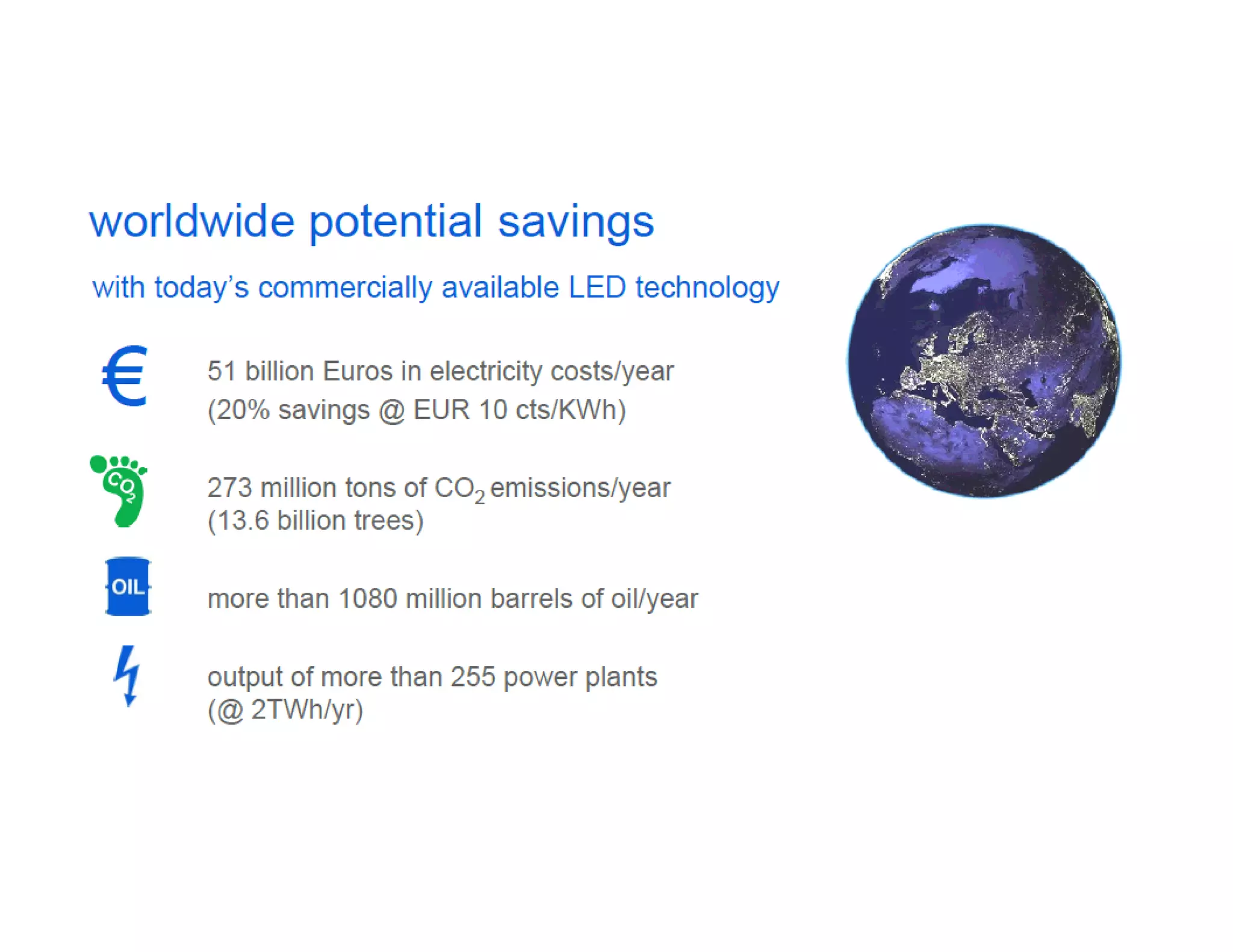 worldwide potential savings

with today's commercially available LED technology

€

51 billion Euros in electricity costs/year
(20% savings @ EUR 10 cts/KWh)

$CO_2$

273 million tons of $CO_2$ emissions/year
(13.6 billion trees)

OIL

more than 1080 million barrels of oil/year

output of more than 255 power plants
(@ 2TWh/yr)